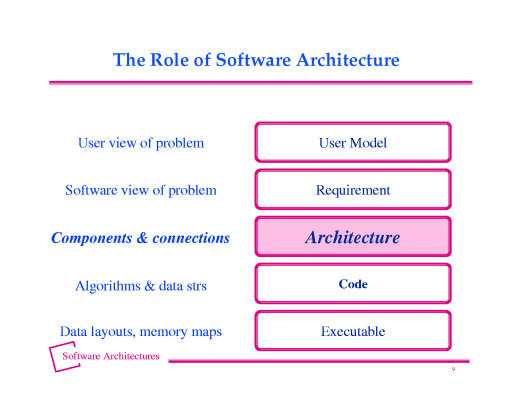 The Role of Software Architecture

User view of problem

Software view of problem

Components & connections

Algorithms & data strs

Data layouts, memory maps

User Model

Requirement

Architecture

Code

Executable

Software Architectures

9